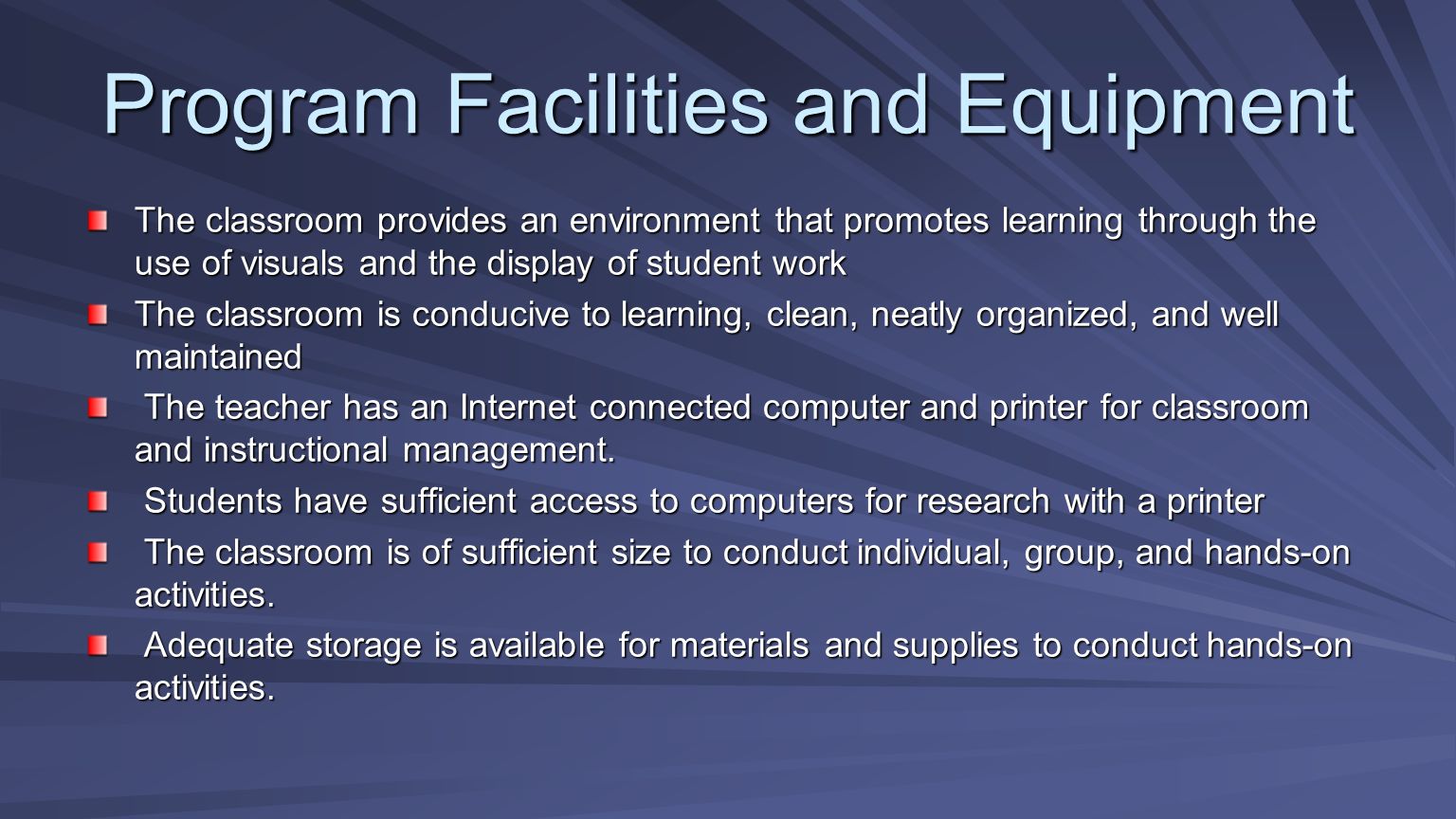 Program Facilities and Equipment

The classroom provides an environment that promotes learning through the use of visuals and the display of student work

The classroom is conducive to learning, clean, neatly organized, and well maintained

The teacher has an Internet connected computer and printer for classroom and instructional management.

Students have sufficient access to computers for research with a printer

The classroom is of sufficient size to conduct individual, group, and hands-on activities.

Adequate storage is available for materials and supplies to conduct hands-on activities.